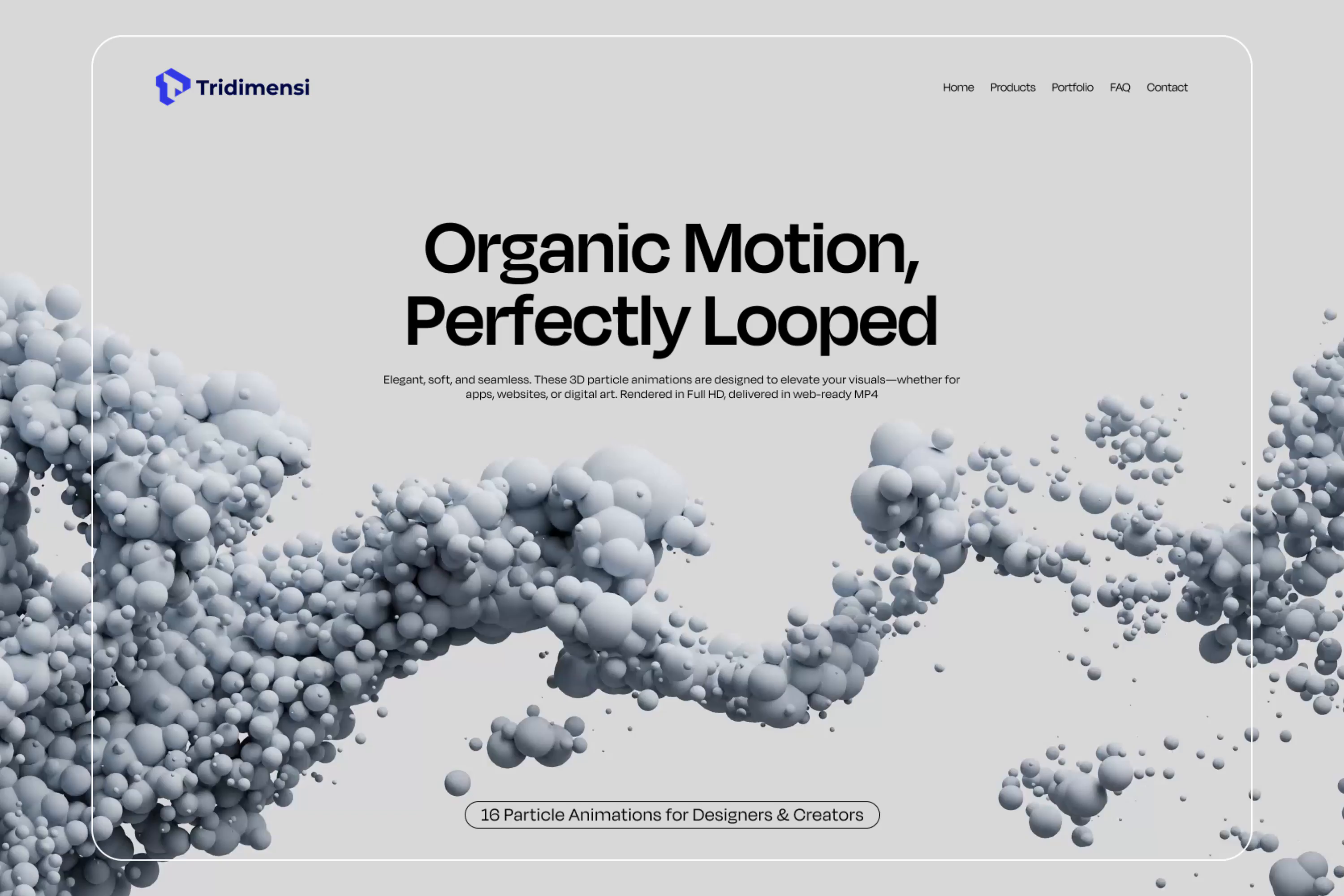 Tridimensi

Home Products Portfolio FAQ Contact

Organic Motion, Perfectly Looped

Elegant, soft, and seamless. These 3D particle animations are designed to elevate your visuals—whether for apps, websites, or digital art. Rendered in Full HD, delivered in web-ready MP4

16 Particle Animations for Designers & Creators